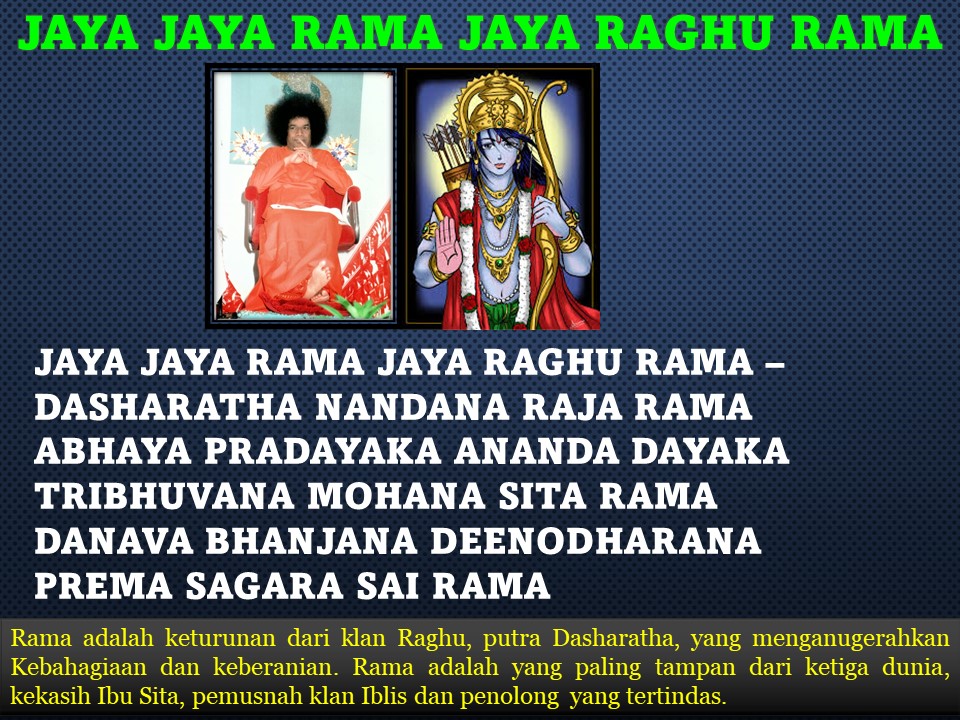 JAYA JAYA RAMA JAYA RAGHU RAMA

JAYA JAYA RAMA JAYA RAGHU RAMA –
DASHARATHA NANDANA RAJA RAMA
ABHAYA PRADAYAKA ANANDA DAYAKA
TRIBHUVANA MOHANA SITA RAMA
DANAVA BHANJANA DEENODHARANA
PREMA SAGARA SAI RAMA

Rama adalah keturunan dari klan Raghu, putra Dasharatha, yang menganugerahkan Kebahagiaan dan keberanian. Rama adalah yang paling tampan dari ketiga dunia, kekasih Ibu Sita, pemusnah klan Iblis dan penolong yang tertindas.